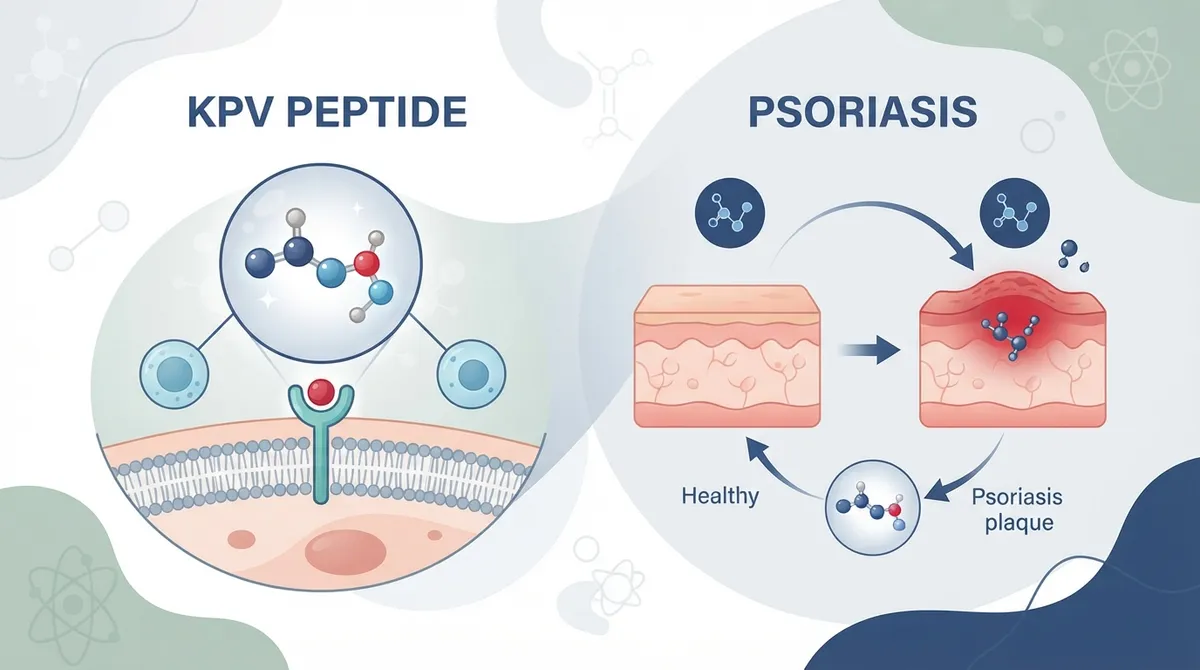 KPV PEPTIDE

PSORIASIS

Healthy

Psoriasis plaque